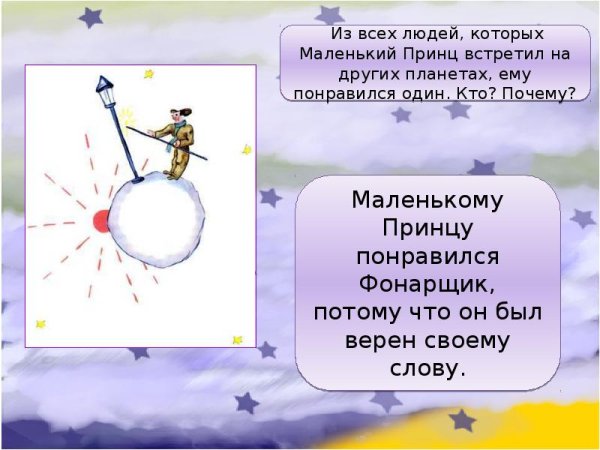 Из всех людей, которых Маленький Принц встретил на других планетах, ему понравился один. Кто? Почему?

Маленькому Принцу понравился Фонарщик, потому что он был верен своему слову.